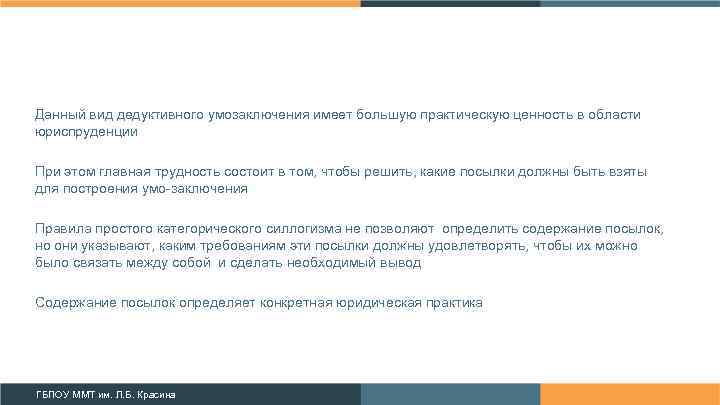 Данный вид дедуктивного умозаключения имеет большую практическую ценность в области юриспруденции

При этом главная трудность состоит в том, чтобы решить, какие посылки должны быть взяты для построения умо-заключения

Правила простого категорического силлогизма не позволяют определить содержание посылок, но они указывают, каким требованиям эти посылки должны удовлетворять, чтобы их можно было связать между собой и сделать необходимый вывод

Содержание посылок определяет конкретная юридическая практика

ГБПОУ ММТ им. Л.Б. Красина